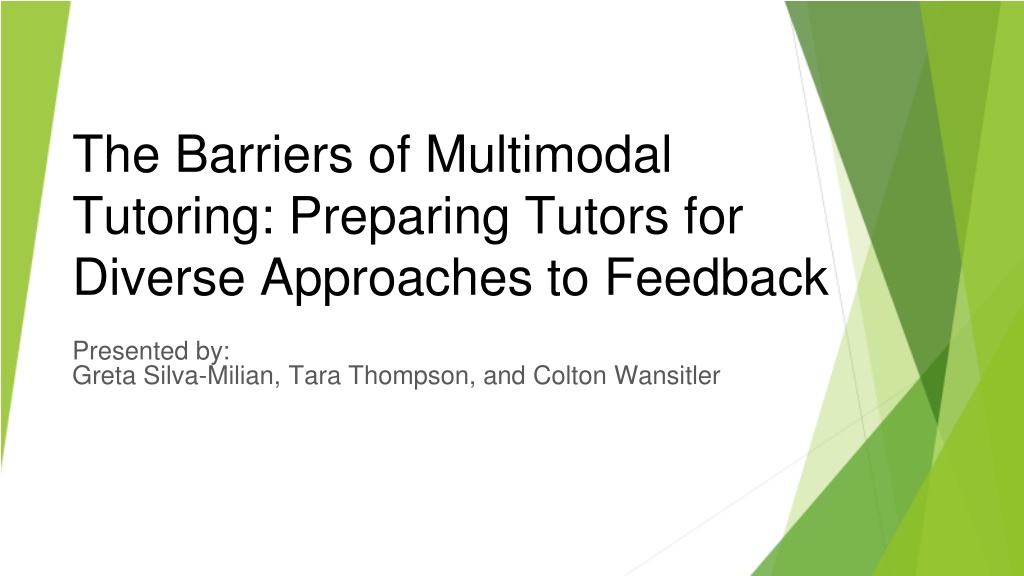 The Barriers of Multimodal Tutoring: Preparing Tutors for Diverse Approaches to Feedback

Presented by:
Greta Silva-Milian, Tara Thompson, and Colton Wansitler